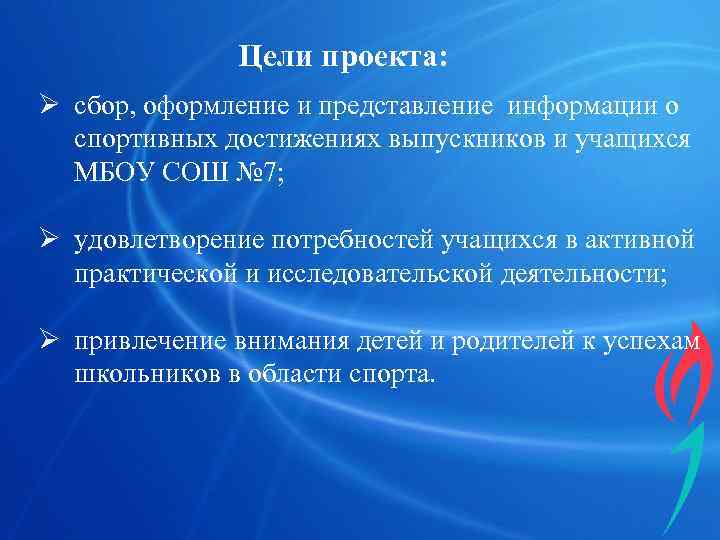 Цели проекта:

➢ сбор, оформление и представление информации о спортивных достижениях выпускников и учащихся МБОУ СОШ №7;

➢ удовлетворение потребностей учащихся в активной практической и исследовательской деятельности;

➢ привлечение внимания детей и родителей к успехам школьников в области спорта.